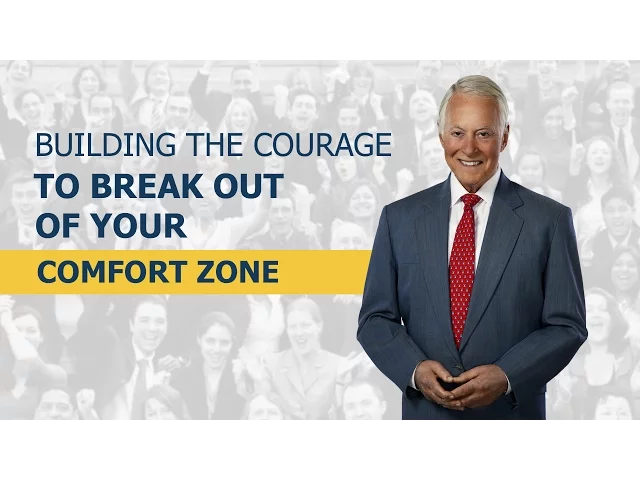 BUILDING THE COURAGE
TO BREAK OUT
OF YOUR
COMFORT ZONE